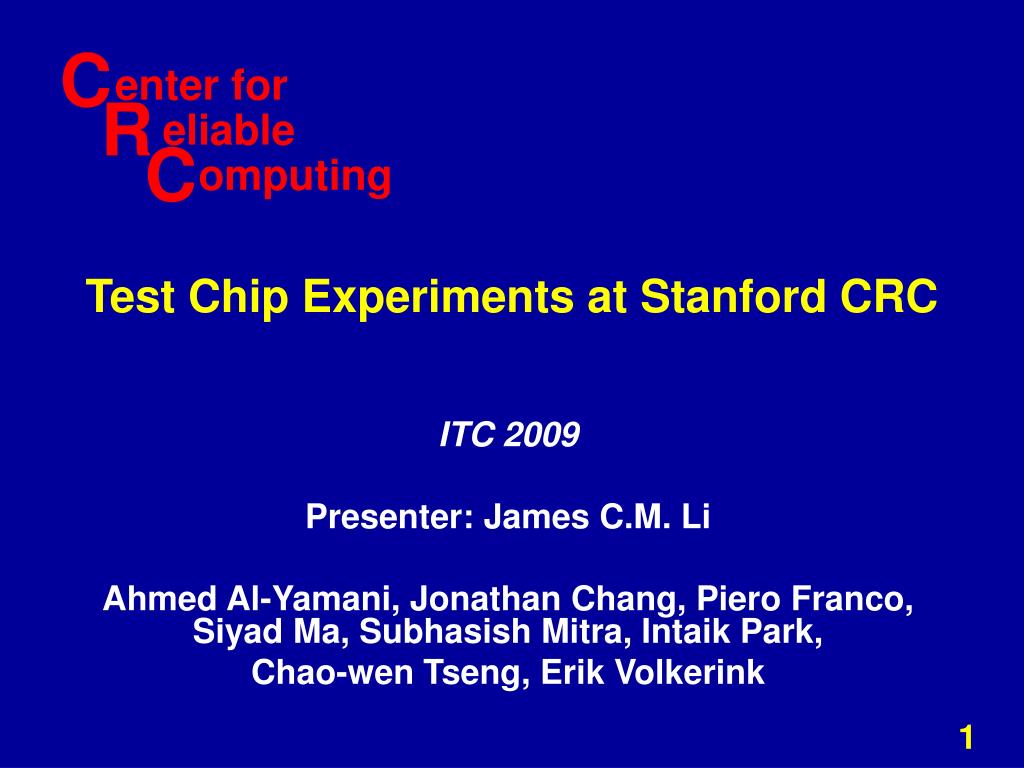 Center for
Reliable
Computing

Test Chip Experiments at Stanford CRC

ITC 2009

Presenter: James C.M. Li

Ahmed Al-Yamani, Jonathan Chang, Piero Franco, Siyad Ma, Subhasish Mitra, Intaik Park, Chao-wen Tseng, Erik Volkerink

1